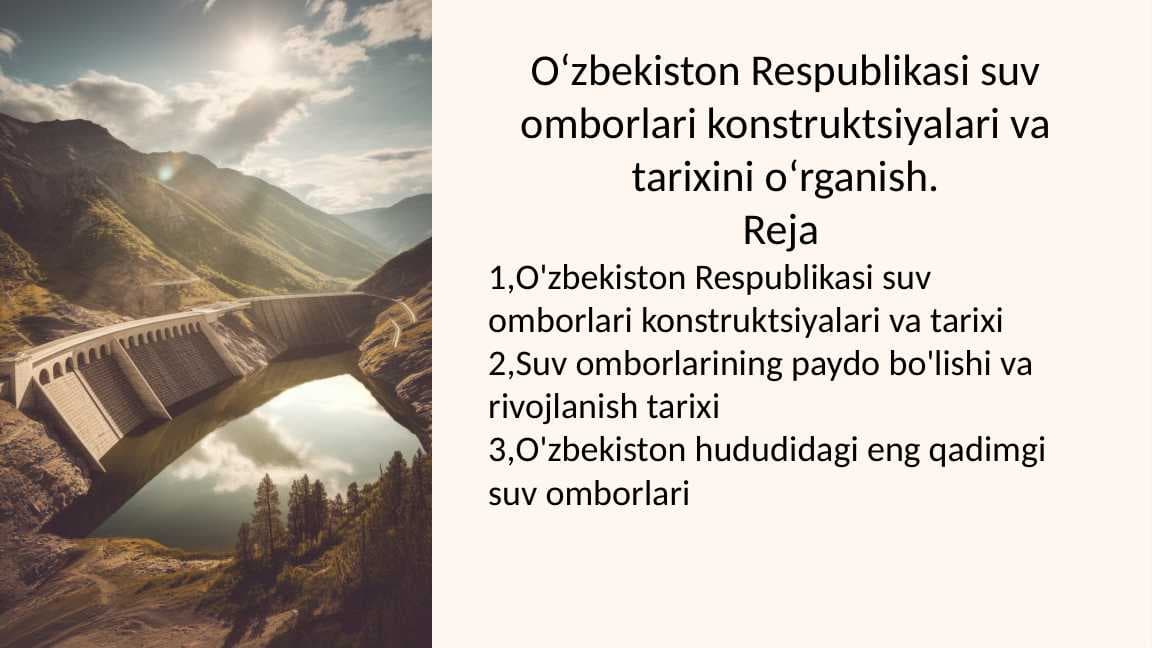 Oʻzbekiston Respublikasi suv omborlari konstruktsiyalari va tarixini oʻrganish.
Reja
1,O'zbekiston Respublikasi suv omborlari konstruktsiyalari va tarixi
2,Suv omborlarining paydo bo'lishi va rivojlanish tarixi
3,O'zbekiston hududidagi eng qadimgi suv omborlari